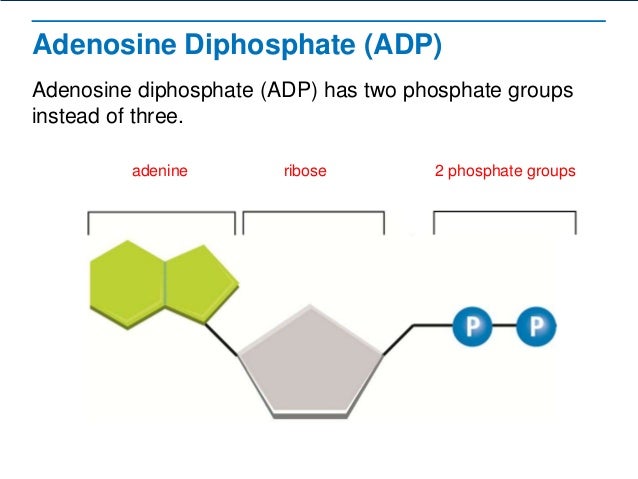 Adenosine Diphosphate (ADP)

Adenosine diphosphate (ADP) has two phosphate groups instead of three.

adenine

ribose

2 phosphate groups

P

P